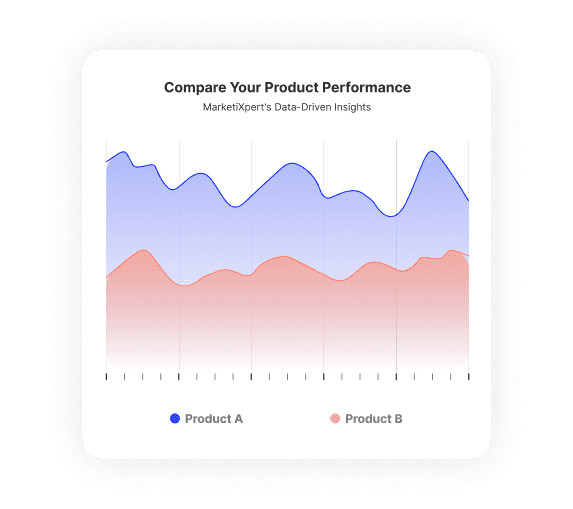 Compare Your Product Performance

MarketiXpert's Data-Driven Insights

Product A

Product B